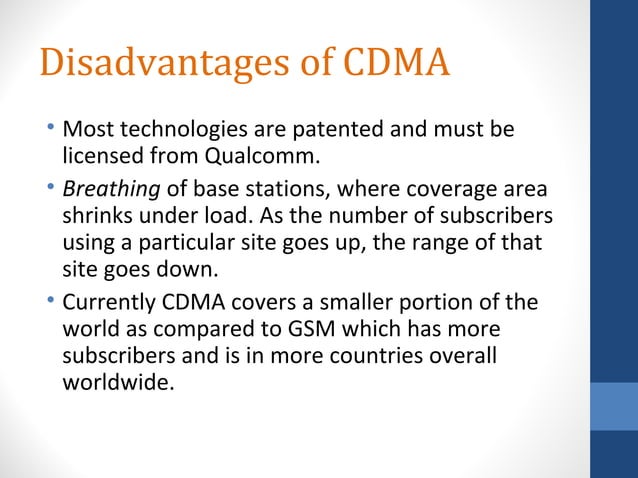 Disadvantages of CDMA

• Most technologies are patented and must be licensed from Qualcomm.

• Breathing of base stations, where coverage area shrinks under load. As the number of subscribers using a particular site goes up, the range of that site goes down.

• Currently CDMA covers a smaller portion of the world as compared to GSM which has more subscribers and is in more countries overall worldwide.